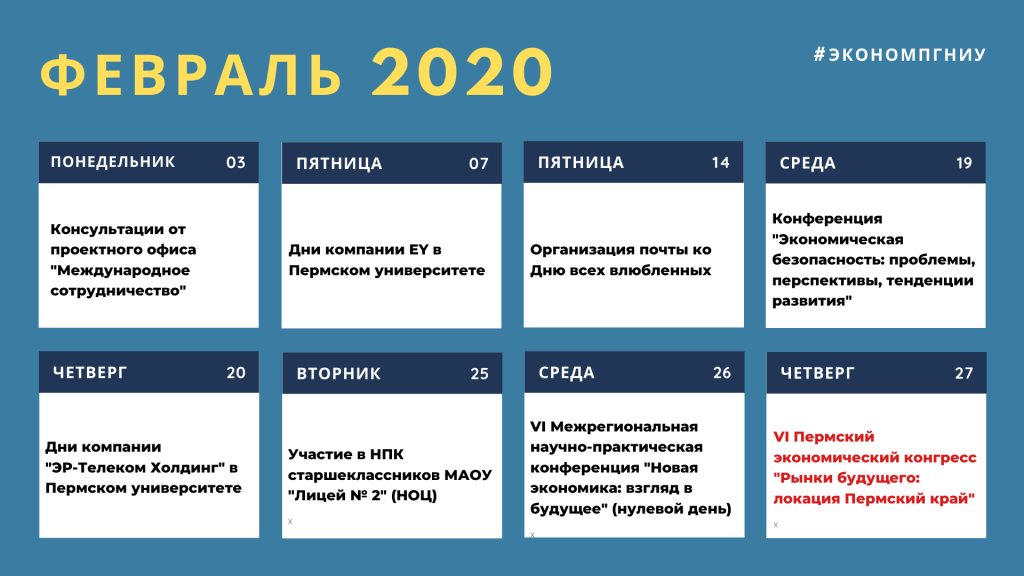 ФЕВРАЛЬ 2020

#ЭКОНОМПГНИУ

ПОНЕДЕЛЬНИК 03

Консультации от проектного офиса "Международное сотрудничество"

ПЯТНИЦА 07

Дни компании EY в Пермском университете

ПЯТНИЦА 14

Организация почты ко Дню всех влюбленных

СРЕДА 19

Конференция "Экономическая безопасность: проблемы, перспективы, тенденции развития"

ЧЕТВЕРГ 20

Дни компании "ЭР-Телеком Холдинг" в Пермском университете

ВТОРНИК 25

Участие в НПК старшеклассников МАОУ "Лицей № 2" (НОЦ)

x

СРЕДА 26

VI Межрегиональная научно-практическая конференция "Новая экономика: взгляд в будущее" (нулевой день)

x

ЧЕТВЕРГ 27

VI Пермский экономический конгресс "Рынки будущего: локация Пермский край"

x